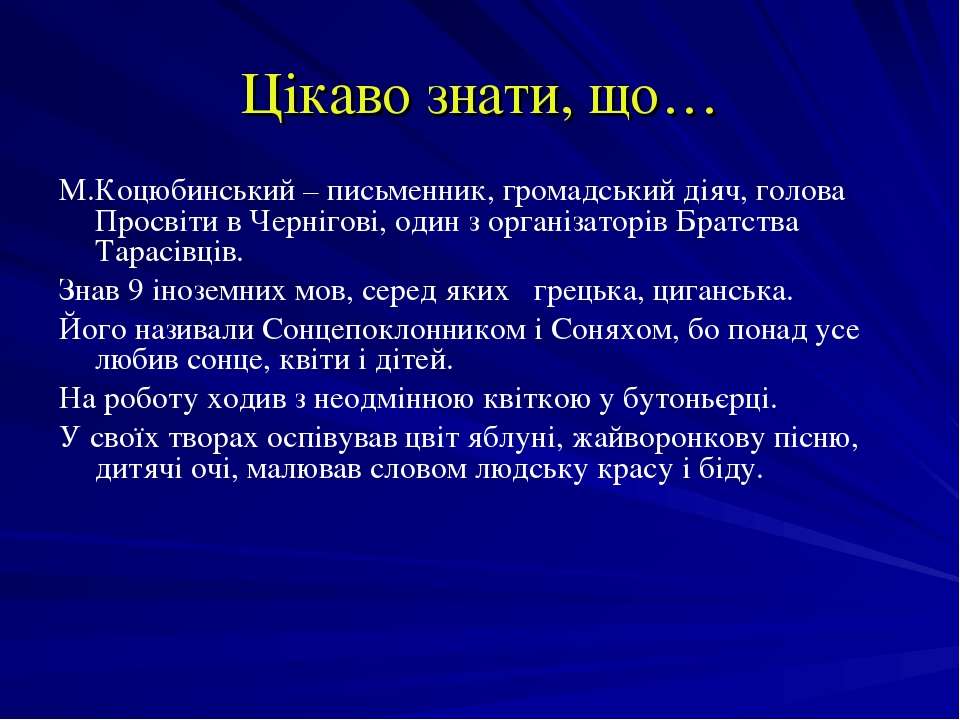 Цікаво знати, що…

М.Коцюбинський – письменник, громадський діяч, голова Просвіти в Чернігові, один з організаторів Братства Тарасівців.

Знав 9 іноземних мов, серед яких   грецька, циганська.

Його називали Сонцепоклонником і Соняхом, бо понад усе любив сонце, квіти і дітей.

На роботу ходив з неодмінною квіткою у бутоньєрці.

У своїх творах оспівував цвіт яблуні, жайворонкову пісню, дитячі очі, малював словом людську красу і біду.